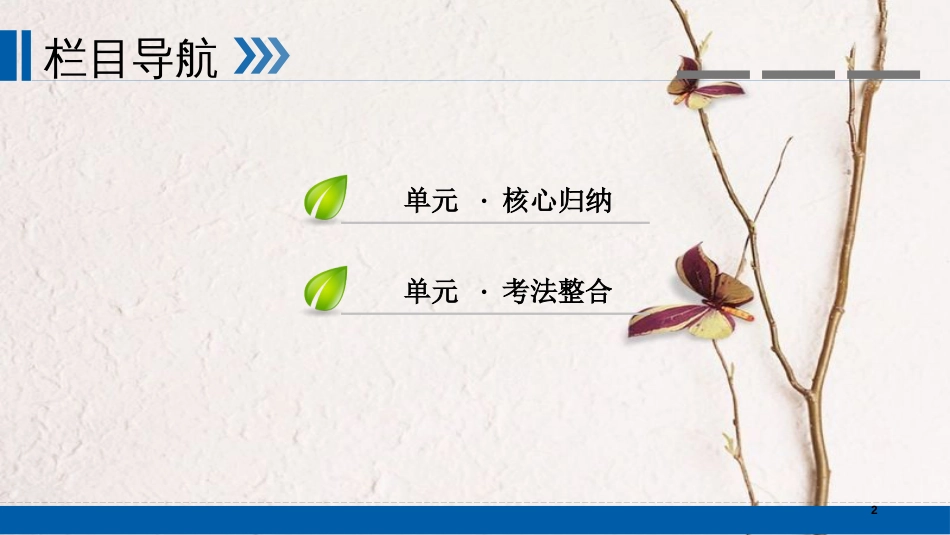 栏目导航

单元 · 核心归纳

单元 · 考法整合

2